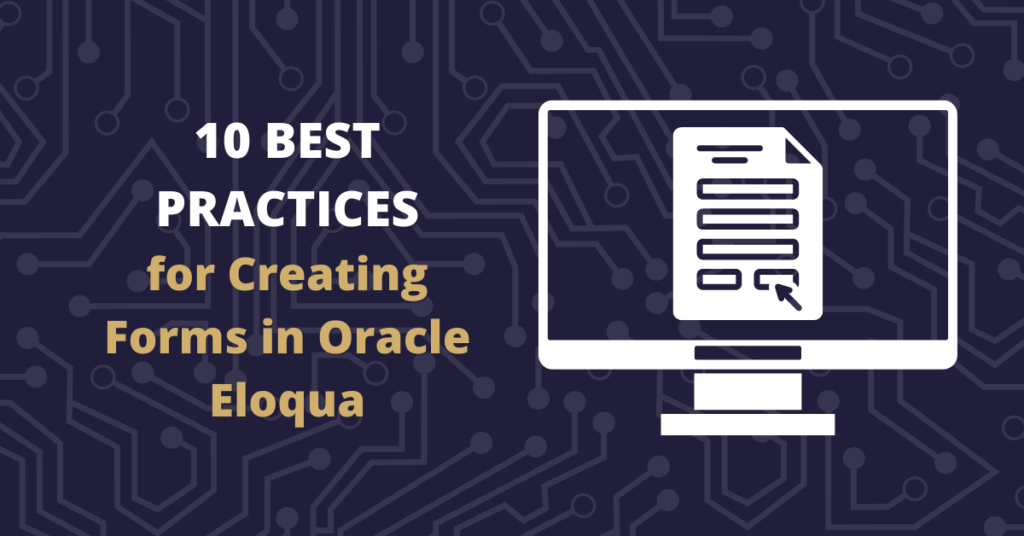 10 BEST PRACTICES for Creating Forms in Oracle Eloqua